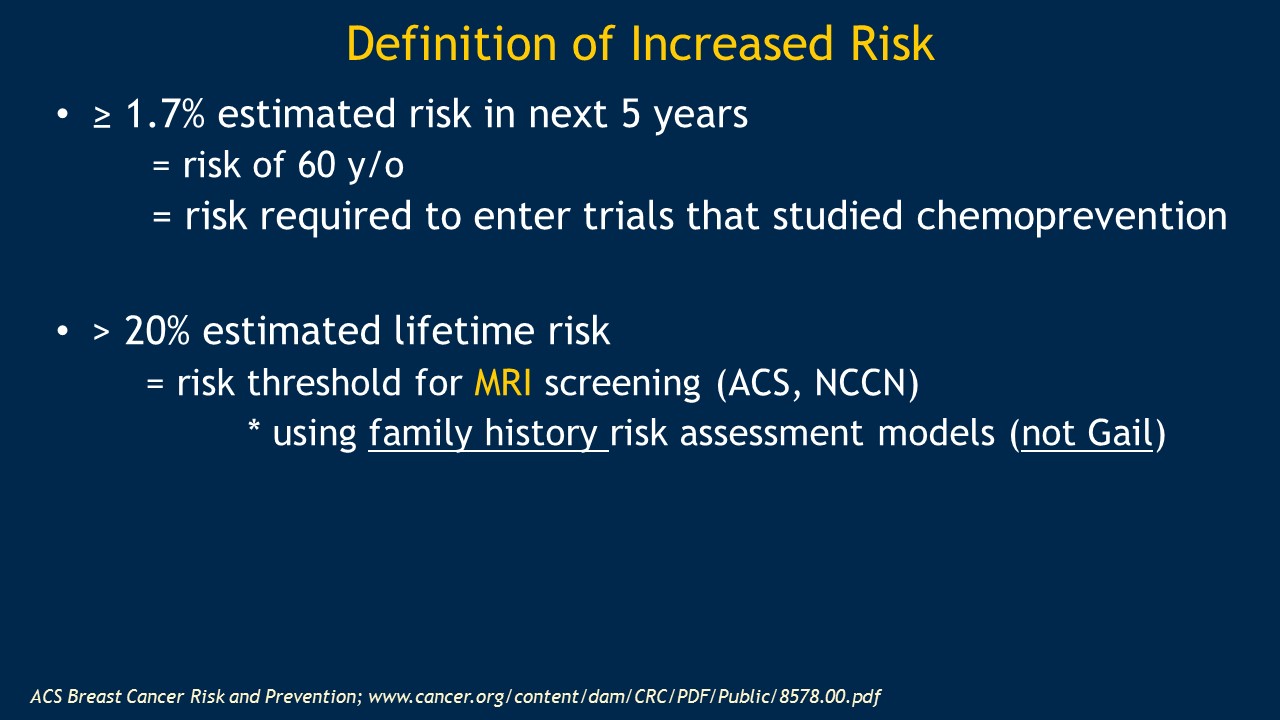 Definition of Increased Risk

• ≥ 1.7% estimated risk in next 5 years
= risk of 60 y/o
= risk required to enter trials that studied chemoprevention

• > 20% estimated lifetime risk
= risk threshold for MRI screening (ACS, NCCN)
* using family history risk assessment models (not Gail)

ACS Breast Cancer Risk and Prevention; www.cancer.org/content/dam/CRC/PDF/Public/8578.00.pdf